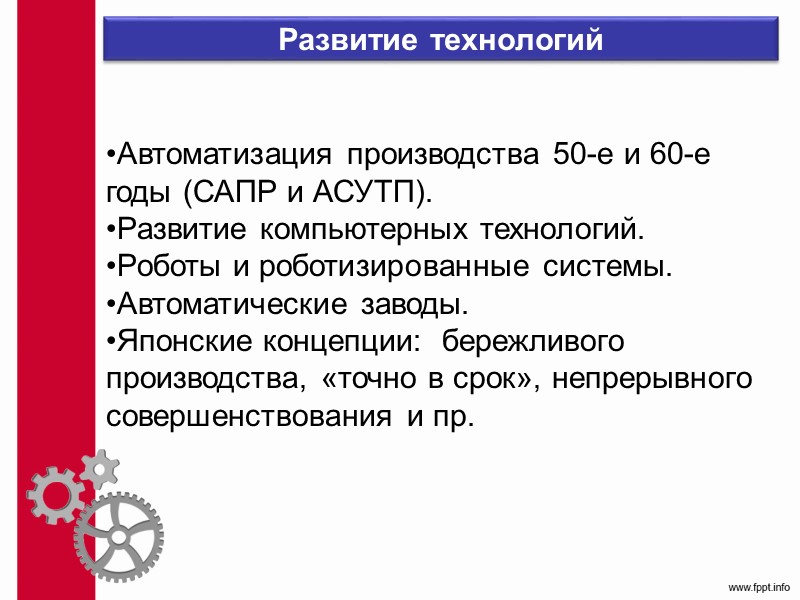 Развитие технологий

•Автоматизация производства 50-е и 60-е годы (САПР и АСУТП).
•Развитие компьютерных технологий.
•Роботы и роботизированные системы.
•Автоматические заводы.
•Японские концепции: бережливого производства, «точно в срок», непрерывного совершенствования и пр.

www.fppt.info